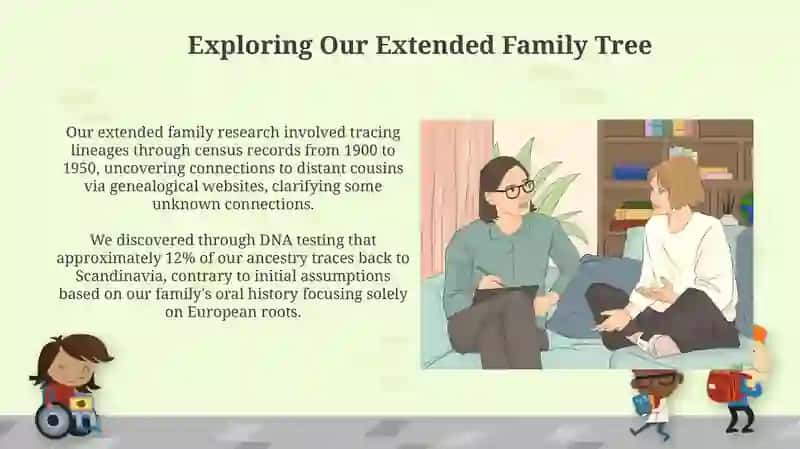 Exploring Our Extended Family Tree

Our extended family research involved tracing lineages through census records from 1900 to 1950, uncovering connections to distant cousins via genealogical websites, clarifying some unknown connections.

We discovered through DNA testing that approximately 12% of our ancestry traces back to Scandinavia, contrary to initial assumptions based on our family's oral history focusing solely on European roots.